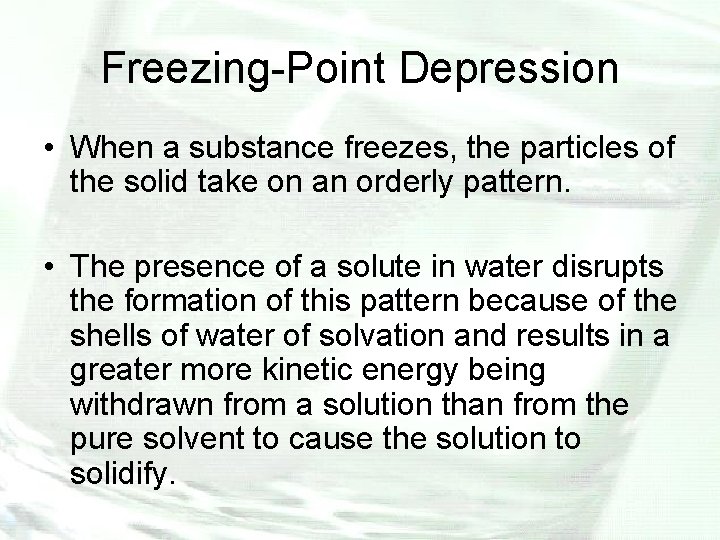 Freezing-Point Depression

• When a substance freezes, the particles of the solid take on an orderly pattern.

• The presence of a solute in water disrupts the formation of this pattern because of the shells of water of solvation and results in a greater more kinetic energy being withdrawn from a solution than from the pure solvent to cause the solution to solidify.